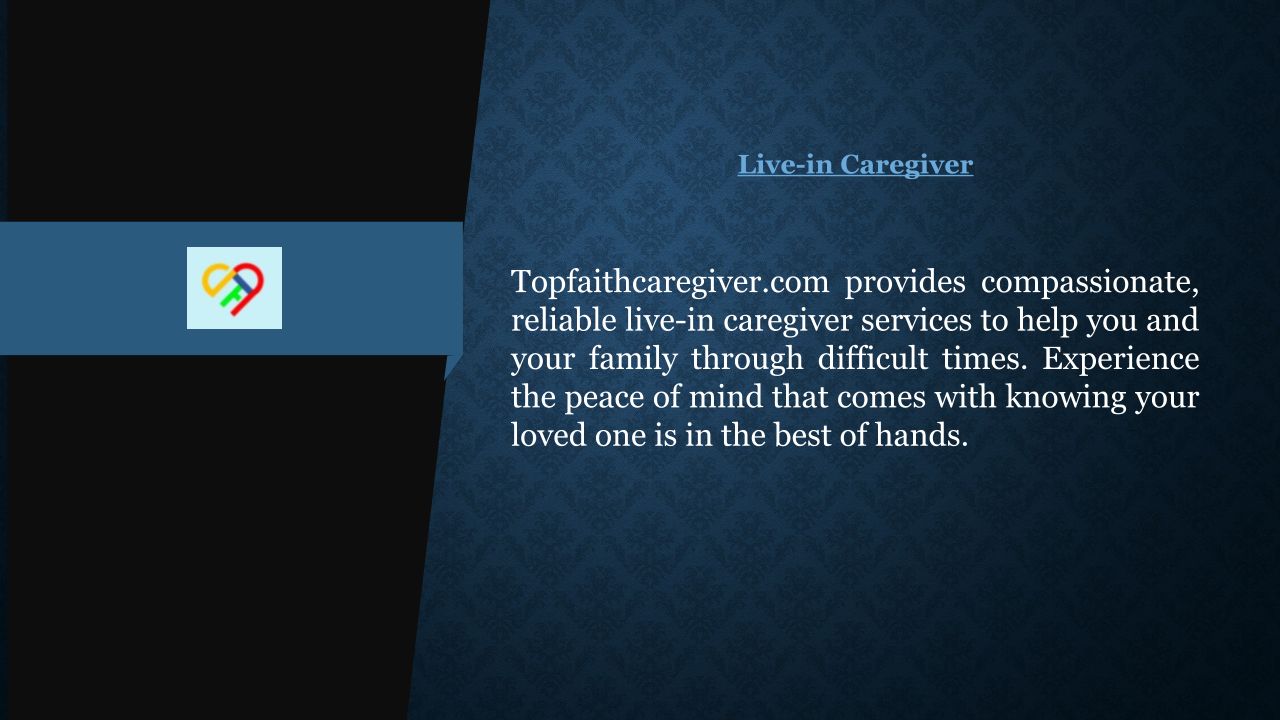 Live-in Caregiver

Topfaithcaregiver.com provides compassionate, reliable live-in caregiver services to help you and your family through difficult times. Experience the peace of mind that comes with knowing your loved one is in the best of hands.